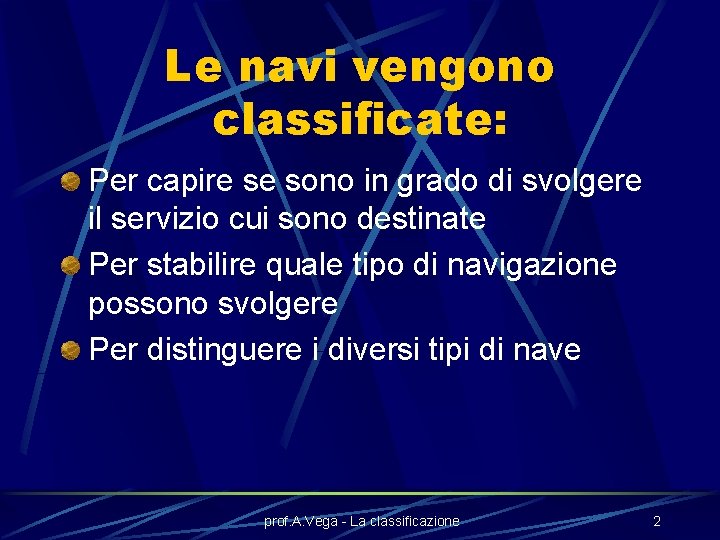 Le navi vengono classificate:

Per capire se sono in grado di svolgere il servizio cui sono destinate

Per stabilire quale tipo di navigazione possono svolgere

Per distinguere i diversi tipi di nave

prof.A.Vega - La classificazione

2